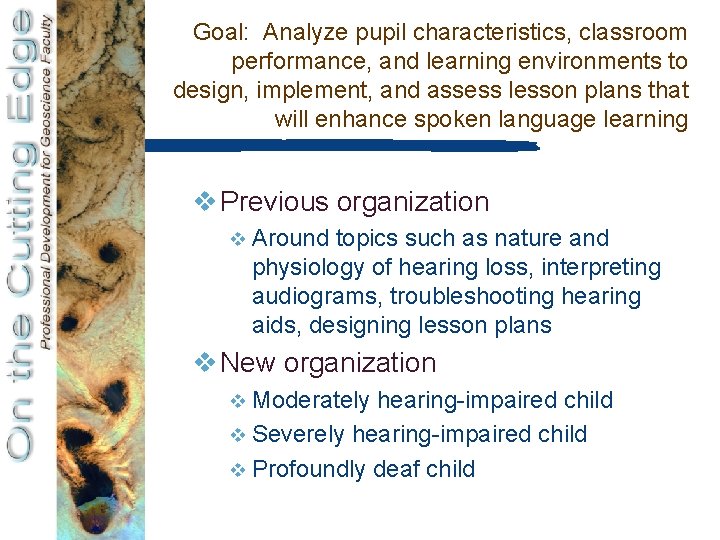 On the Cutting Edge
Professional Development for Geoscience Faculty

Goal: Analyze pupil characteristics, classroom performance, and learning environments to design, implement, and assess lesson plans that will enhance spoken language learning

❖ Previous organization
❖ Around topics such as nature and physiology of hearing loss, interpreting audiograms, troubleshooting hearing aids, designing lesson plans

❖ New organization
❖ Moderately hearing-impaired child
❖ Severely hearing-impaired child
❖ Profoundly deaf child